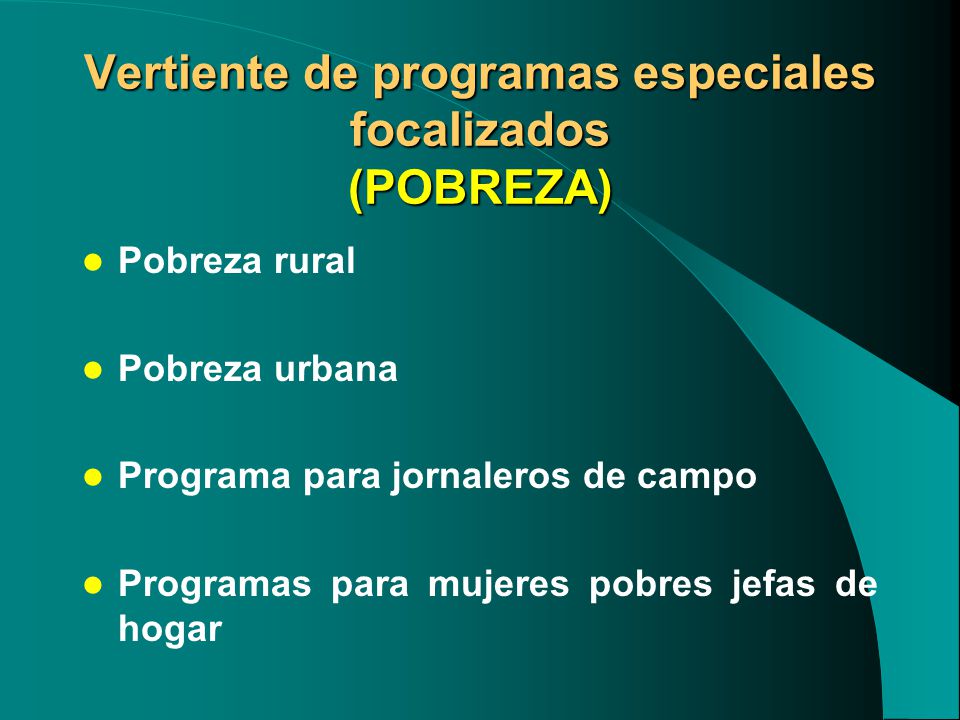 Vertiente de programas especiales focalizados
(POBREZA)

- Pobreza rural

- Pobreza urbana

- Programa para jornaleros de campo

- Programas para mujeres pobres jefas de hogar